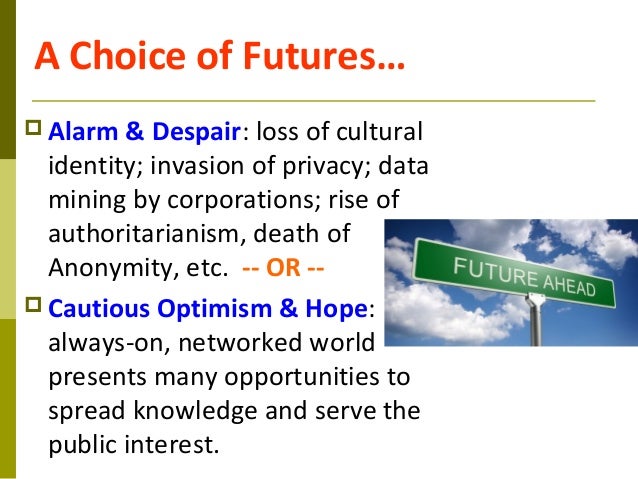 A Choice of Futures…

Alarm & Despair: loss of cultural identity; invasion of privacy; data mining by corporations; rise of authoritarianism, death of Anonymity, etc. -- OR --

Cautious Optimism & Hope: always-on, networked world presents many opportunities to spread knowledge and serve the public interest.

FUTURE AHEAD